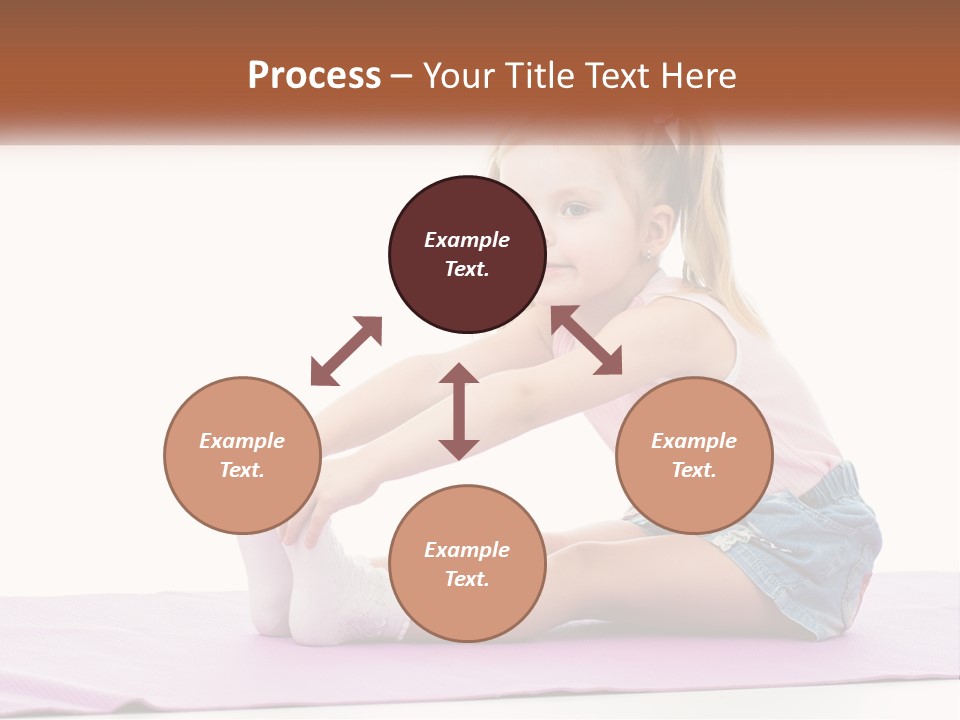 Process – Your Title Text Here

Example Text.

Example Text.

Example Text.

Example Text.